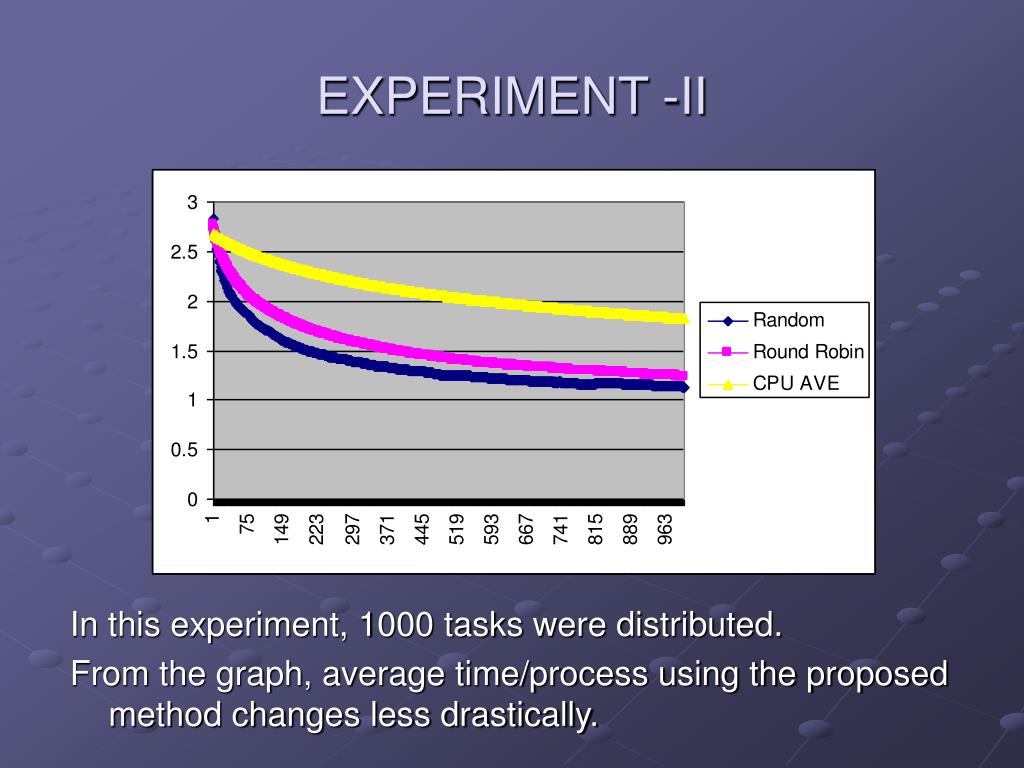 EXPERIMENT -II

3
2.5
2
1.5
1
0.5
0

1
75
149
223
297
371
445
519
593
667
741
815
889
963

Random
Round Robin
CPU AVE

In this experiment, 1000 tasks were distributed.

From the graph, average time/process using the proposed method changes less drastically.